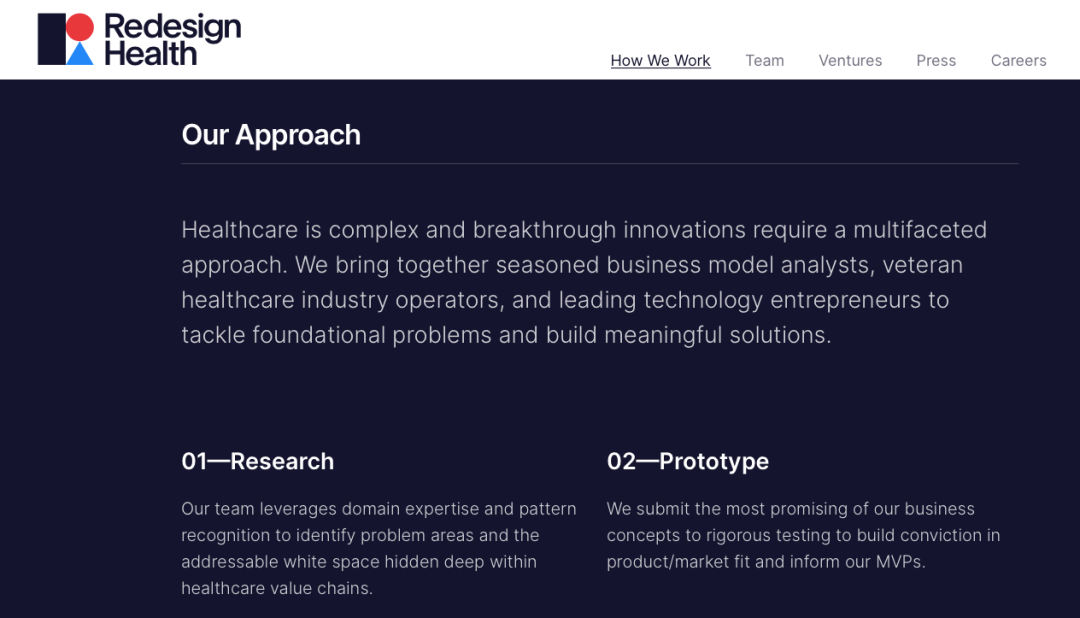 Redesign Health

How We Work Team Ventures Press Careers

Our Approach

Healthcare is complex and breakthrough innovations require a multifaceted approach. We bring together seasoned business model analysts, veteran healthcare industry operators, and leading technology entrepreneurs to tackle foundational problems and build meaningful solutions.

01—Research

Our team leverages domain expertise and pattern recognition to identify problem areas and the addressable white space hidden deep within healthcare value chains.

02—Prototype

We submit the most promising of our business concepts to rigorous testing to build conviction in product/market fit and inform our MVPs.